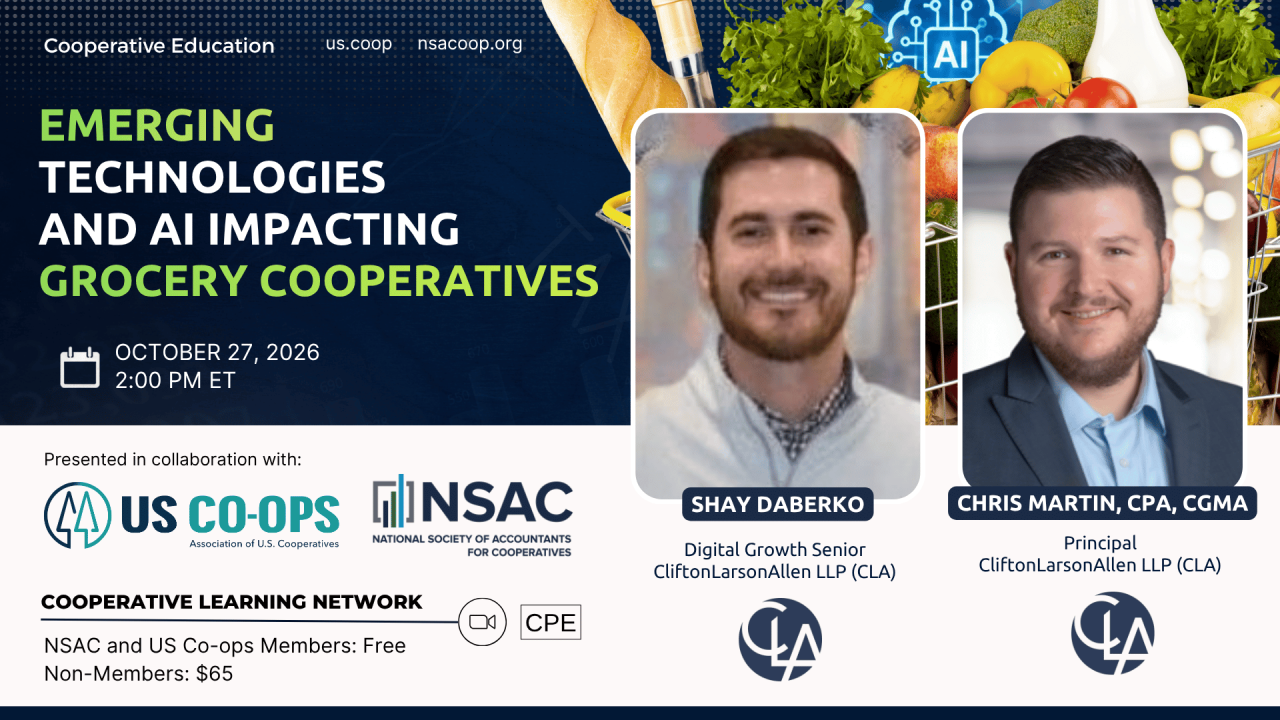 Cooperative Education us.coop nsacoop.org

AI

EMERGING TECHNOLOGIES AND AI IMPACTING GROCERY COOPERATIVES

OCTOBER 27, 2026
2:00 PM ET

Presented in collaboration with:

US CO-OPS
Association of U.S. Cooperatives

NSAC
NATIONAL SOCIETY OF ACCOUNTANTS FOR COOPERATIVES

COOPERATIVE LEARNING NETWORK

CPE

NSAC and US Co-ops Members: Free
Non-Members: $65

SHAY DABERKO
Digital Growth Senior
CliftonLarsonAllen LLP (CLA)

CLA

CHRIS MARTIN, CPA, CGMA
Principal
CliftonLarsonAllen LLP (CLA)

CLA